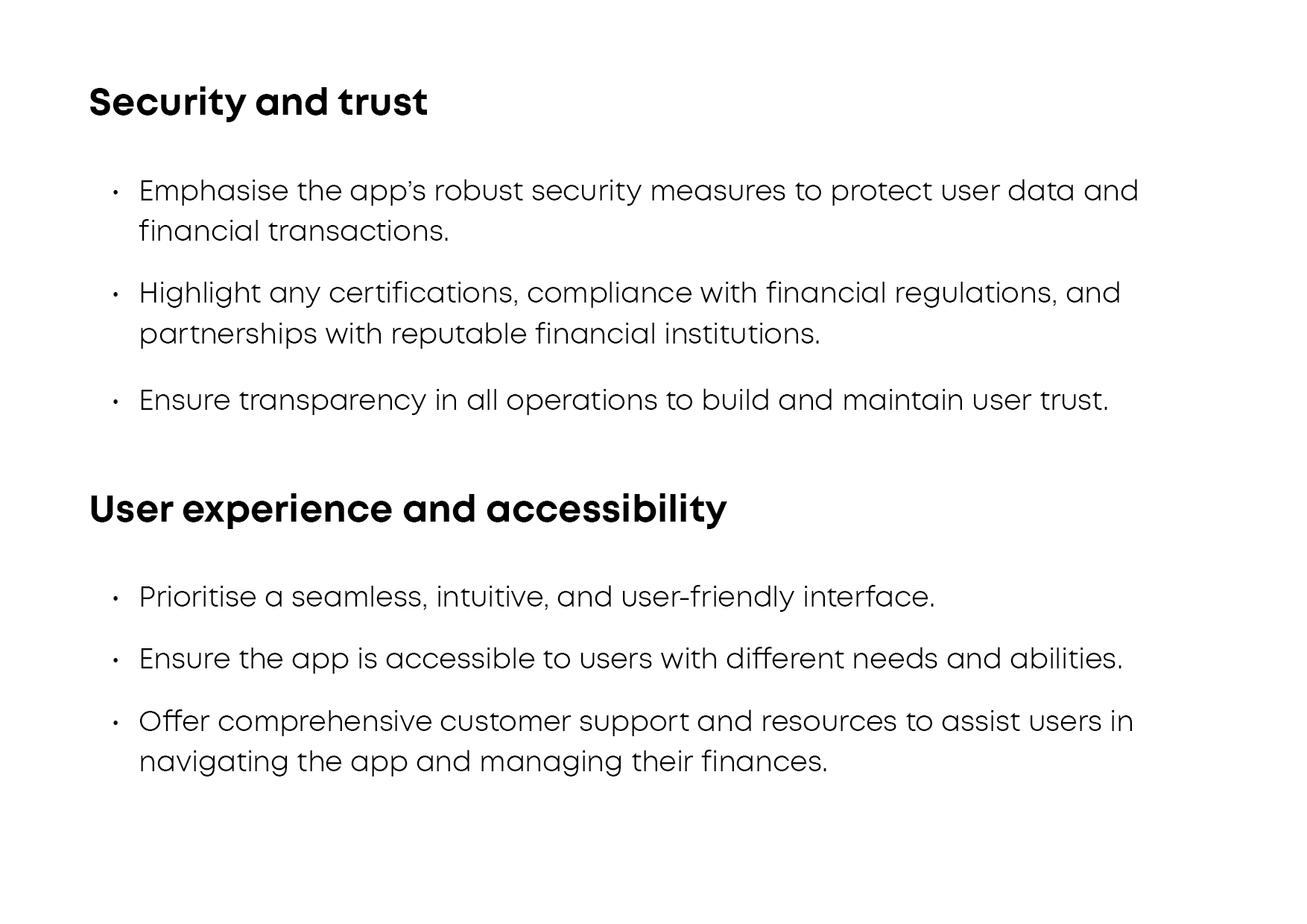 Security and trust

• Emphasise the app's robust security measures to protect user data and financial transactions.

• Highlight any certifications, compliance with financial regulations, and partnerships with reputable financial institutions.

• Ensure transparency in all operations to build and maintain user trust.

User experience and accessibility

• Prioritise a seamless, intuitive, and user-friendly interface.

• Ensure the app is accessible to users with different needs and abilities.

• Offer comprehensive customer support and resources to assist users in navigating the app and managing their finances.